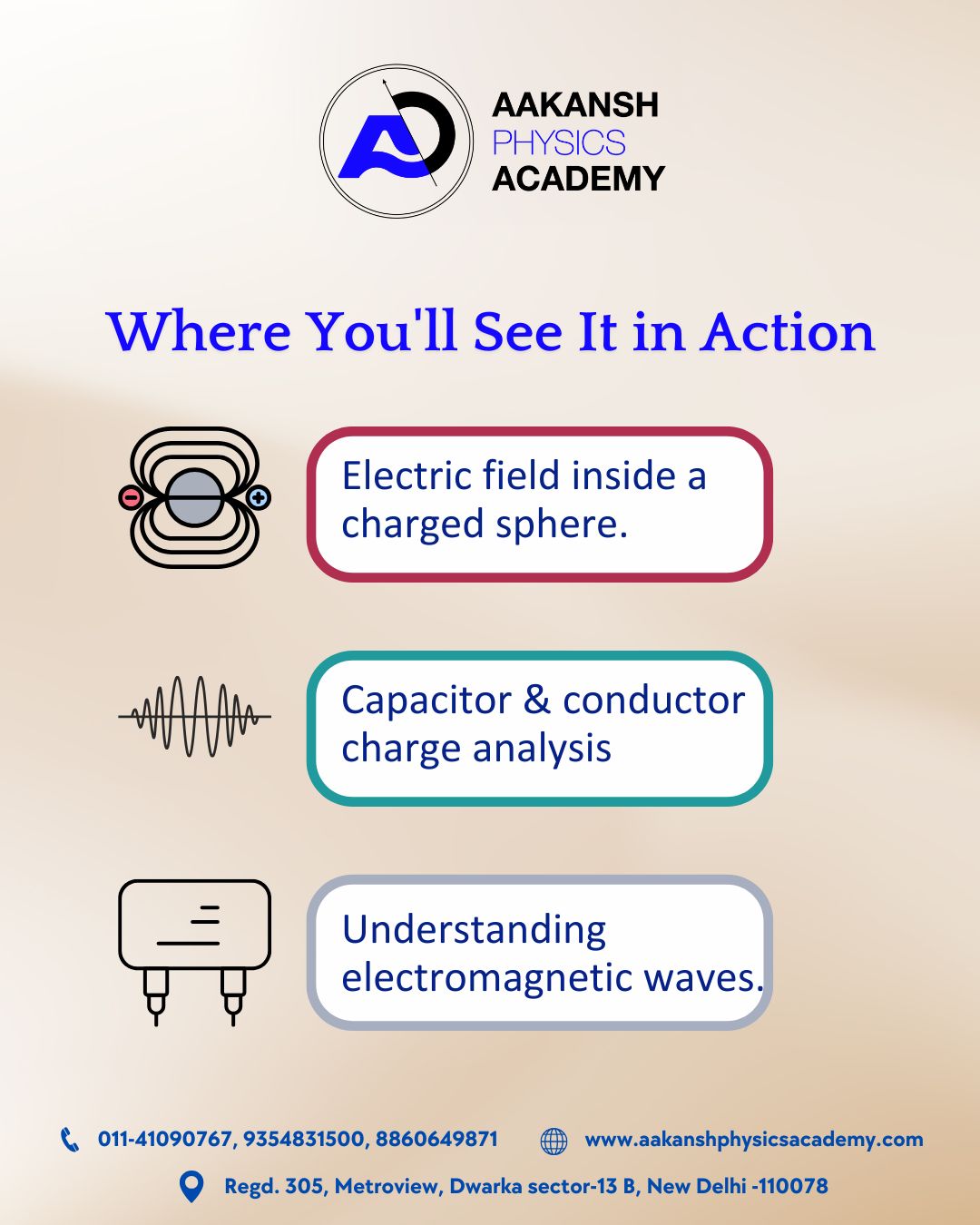 AAKANSH
PHYSICS
ACADEMY

Where You'll See It in Action

Electric field inside a charged sphere.

Capacitor & conductor charge analysis

Understanding electromagnetic waves.

011-41090767, 9354831500, 8860649871

www.aakanshphysicsacademy.com

Regd. 305, Metroview, Dwarka sector-13 B, New Delhi -110078